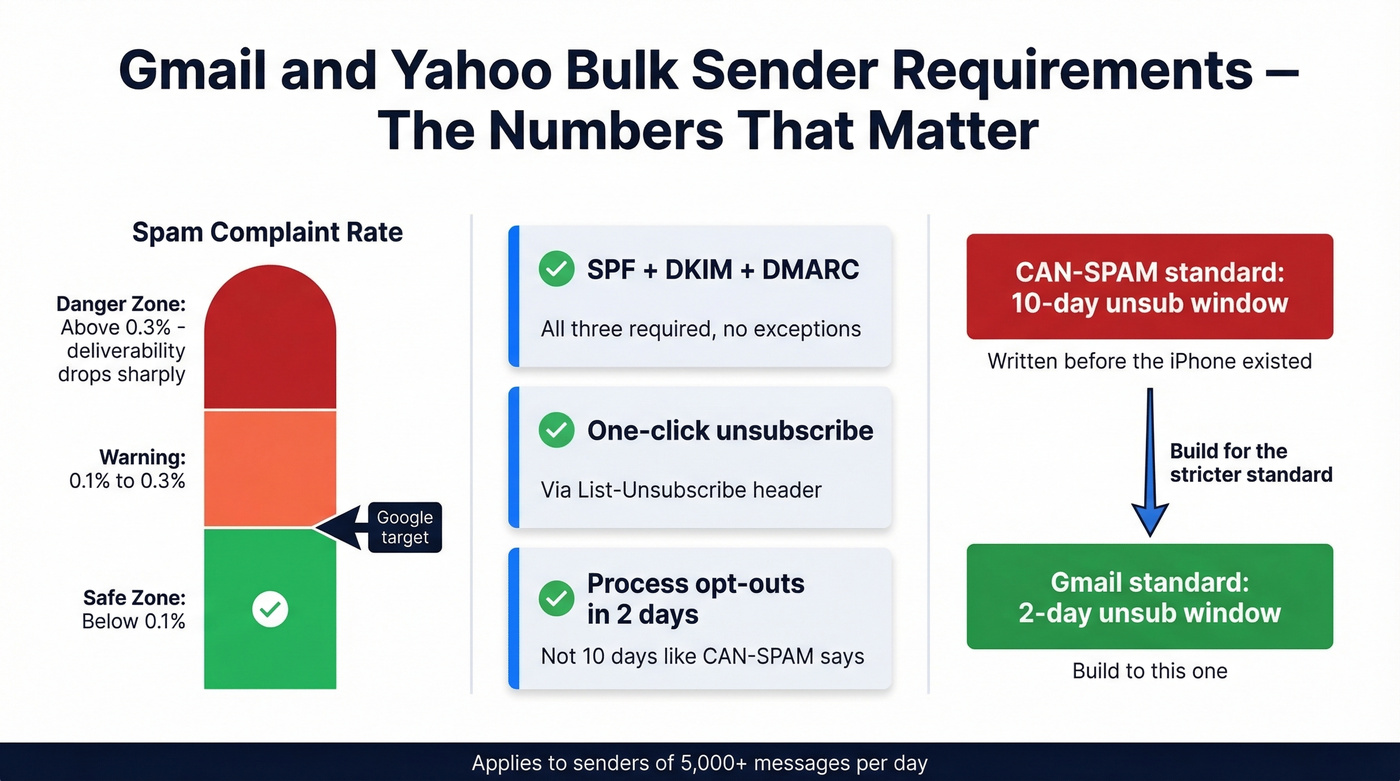 Gmail and Yahoo Bulk Sender Requirements — The Numbers That Matter

Spam Complaint Rate

Danger Zone: Above 0.3% - deliverability drops sharply

Warning: 0.1% to 0.3%

Google target

Safe Zone: Below 0.1%

SPF + DKIM + DMARC

All three required, no exceptions

One-click unsubscribe

Via List-Unsubscribe header

Process opt-outs in 2 days

Not 10 days like CAN-SPAM says

CAN-SPAM standard: 10-day unsub window

Written before the iPhone existed

Build for the stricter standard

Gmail standard: 2-day unsub window

Build to this one

Applies to senders of 5,000+ messages per day